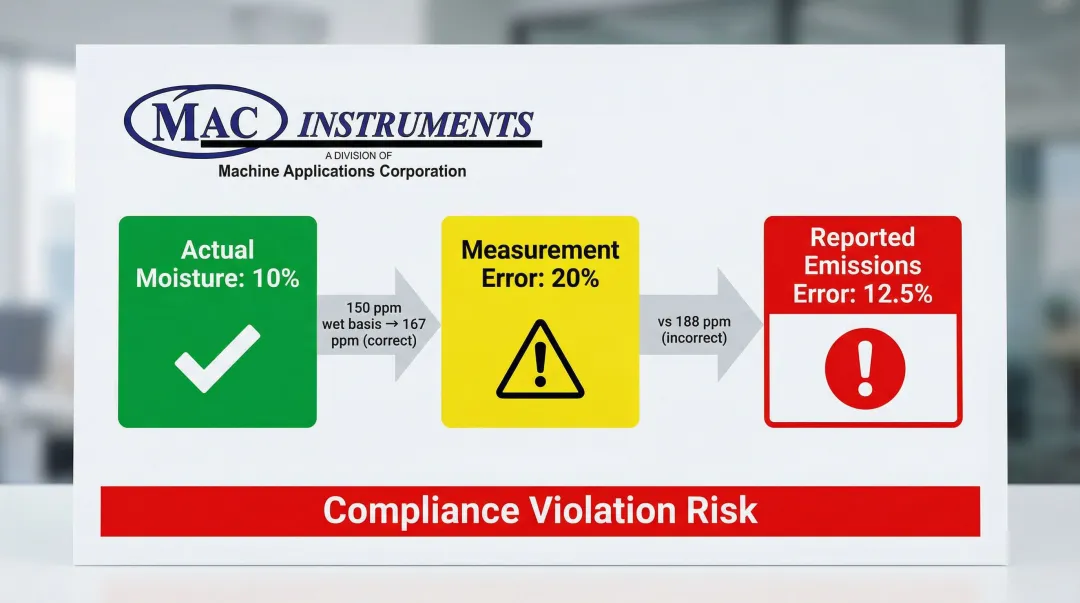 MAC INSTRUMENTS
A DIVISION OF
Machine Applications Corporation

Actual Moisture: 10%

150 ppm wet basis → 167 ppm (correct)

Measurement Error: 20%

vs 188 ppm (incorrect)

Reported Emissions Error: 12.5%

Compliance Violation Risk